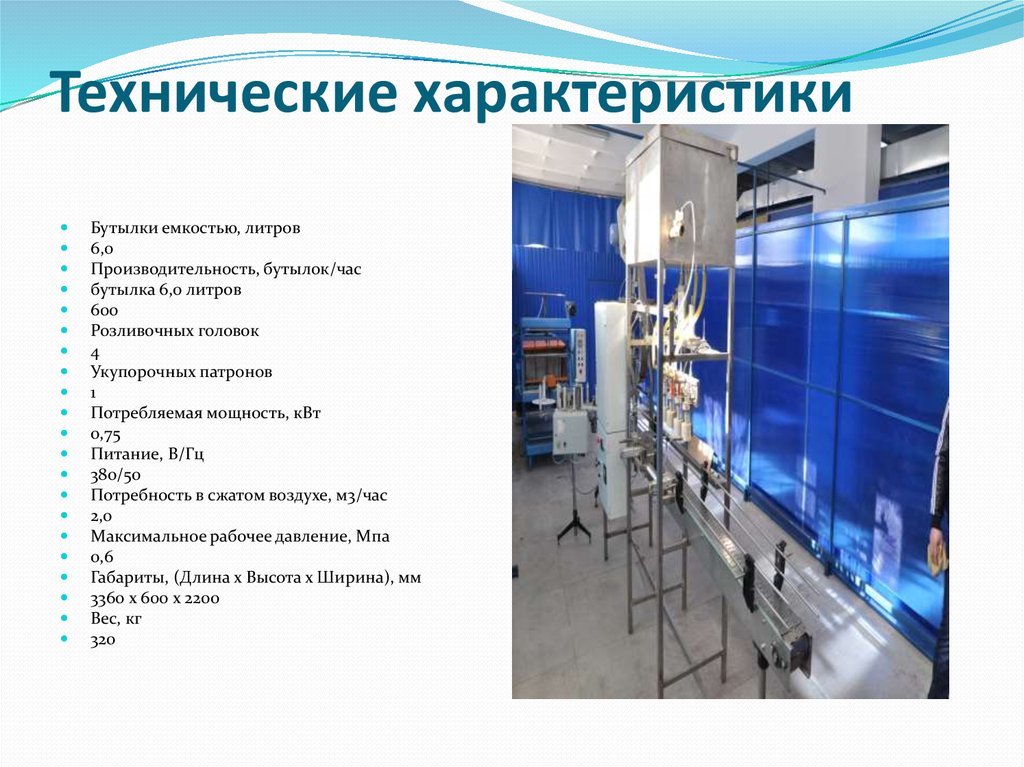 Технические характеристики

- Бутылки емкостью, литров
- 6,0
- Производительность, бутылок/час
- бутылка 6,0 литров
- 600
- Розливочных головок
- 4
- Укупорочных патронов
- 1
- Потребляемая мощность, кВт
- 0,75
- Питание, В/Гц
- 380/50
- Потребность в сжатом воздухе, м3/час
- 2,0
- Максимальное рабочее давление, Мпа
- 0,6
- Габариты, (Длина х Высота х Ширина), мм
- 3360 х 600 х 2200
- Вес, кг
- 320